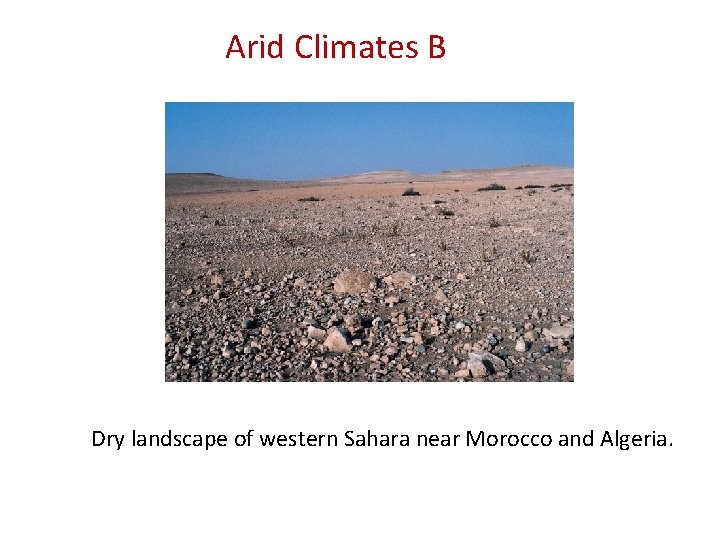 Arid Climates B

Dry landscape of western Sahara near Morocco and Algeria.